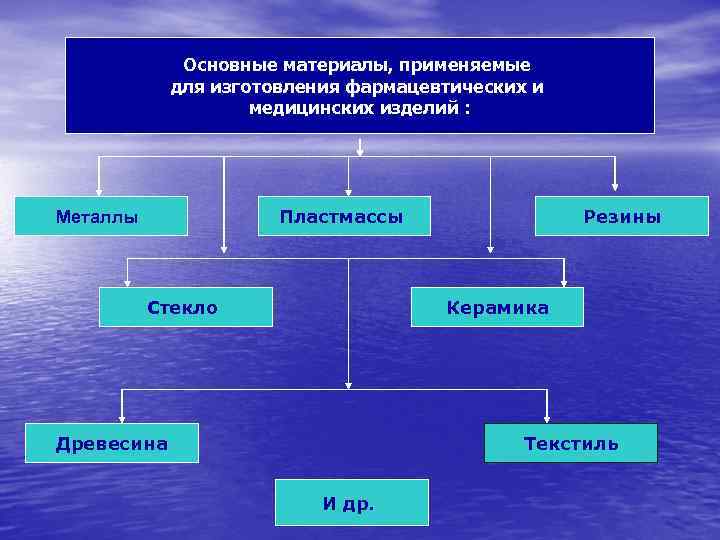 Основные материалы, применяемые для изготовления фармацевтических и медицинских изделий :

Металлы

Пластмассы

Резины

Стекло

Керамика

Древесина

Текстиль

И др.